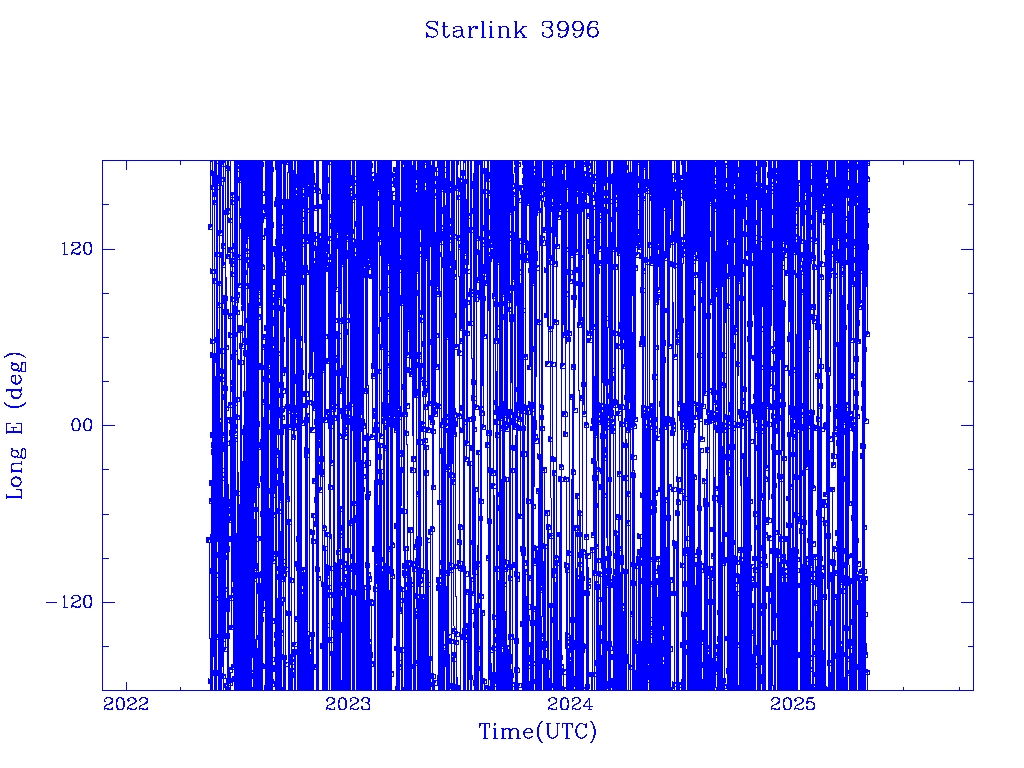 Starlink 3996

Long E (deg)

120

00

−120

2022

2023

2024

2025

Time(UTC)